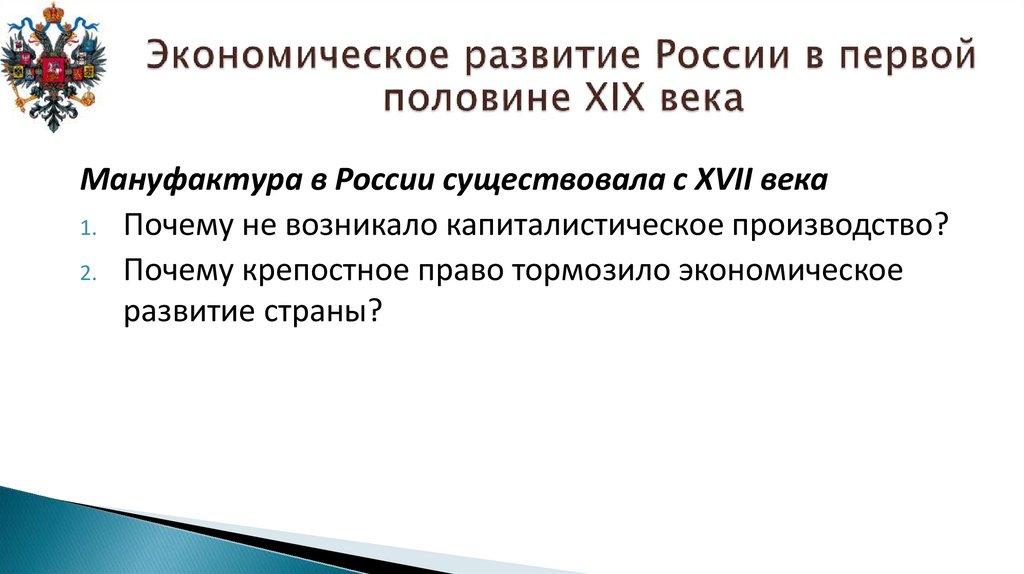 Экономическое развитие России в первой половине XIX века

Мануфактура в России существовала с XVII века

1. Почему не возникало капиталистическое производство?
2. Почему крепостное право тормозило экономическое развитие страны?